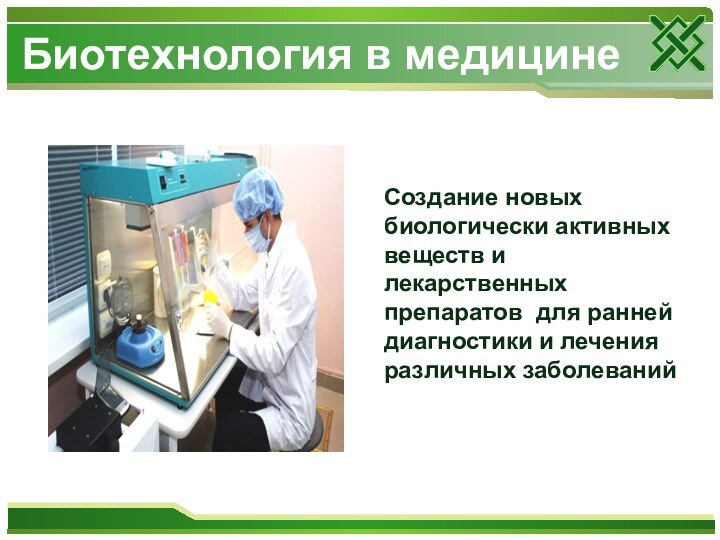 Биотехнология в медицине

Создание новых биологически активных веществ и лекарственных препаратов для ранней диагностики и лечения различных заболеваний